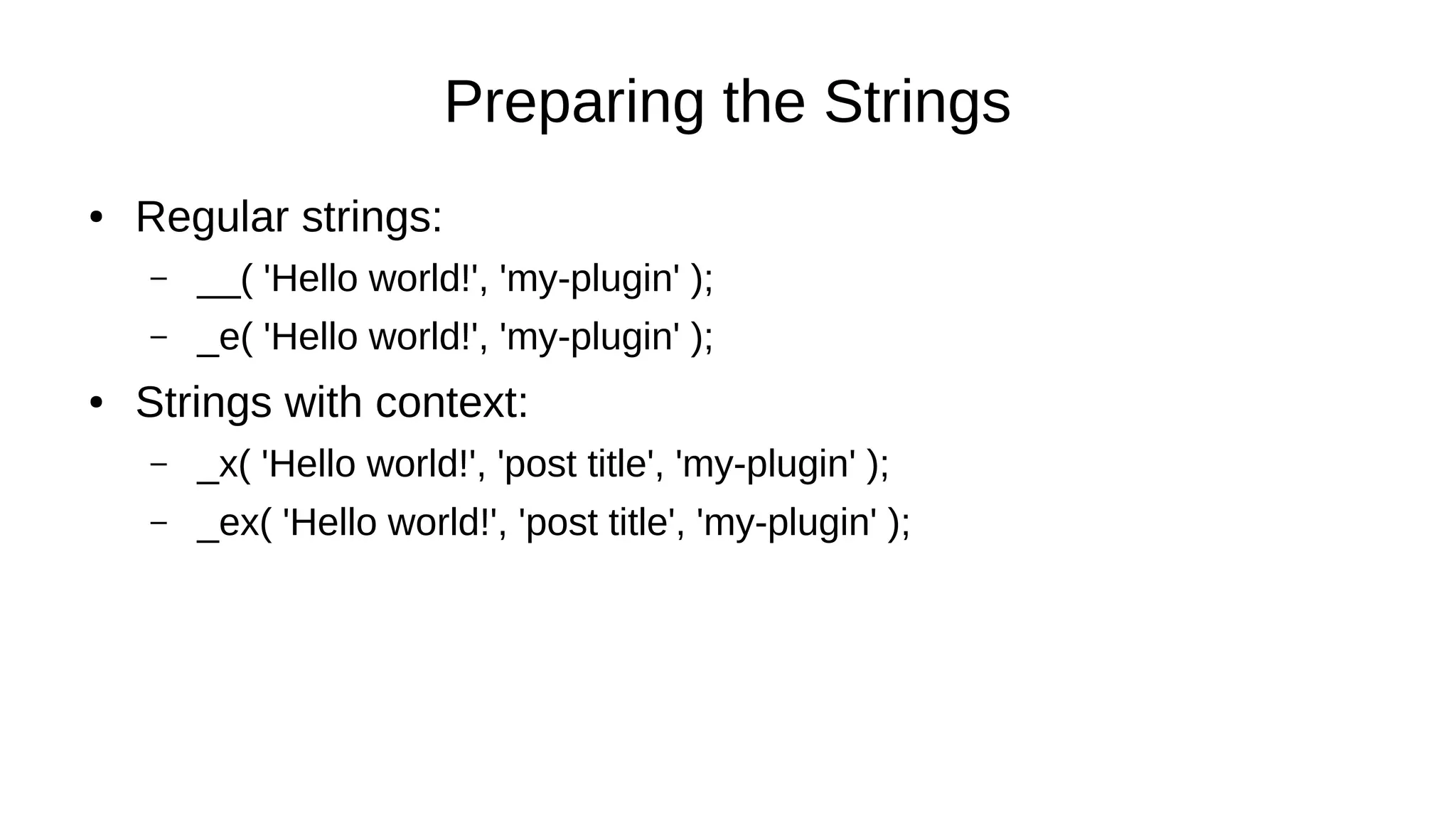 Preparing the Strings

• Regular strings:
  – __( 'Hello world!', 'my-plugin' );
  – _e( 'Hello world!', 'my-plugin' );
• Strings with context:
  – _x( 'Hello world!', 'post title', 'my-plugin' );
  – _ex( 'Hello world!', 'post title', 'my-plugin' );